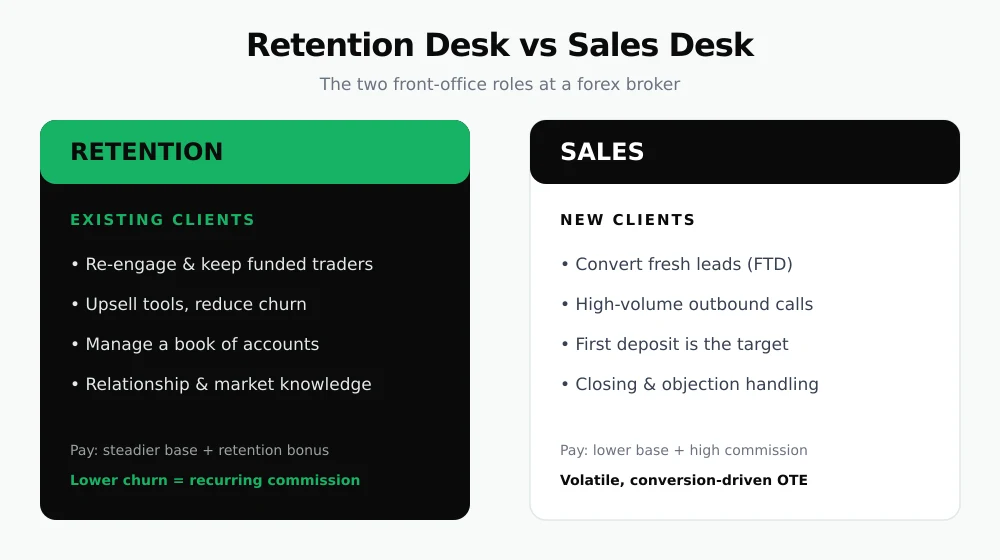 Retention Desk vs Sales Desk

The two front-office roles at a forex broker

RETENTION

EXISTING CLIENTS

• Re-engage & keep funded traders
• Upsell tools, reduce churn
• Manage a book of accounts
• Relationship & market knowledge

Pay: steadier base + retention bonus

Lower churn = recurring commission

SALES

NEW CLIENTS

• Convert fresh leads (FTD)
• High-volume outbound calls
• First deposit is the target
• Closing & objection handling

Pay: lower base + high commission

Volatile, conversion-driven OTE